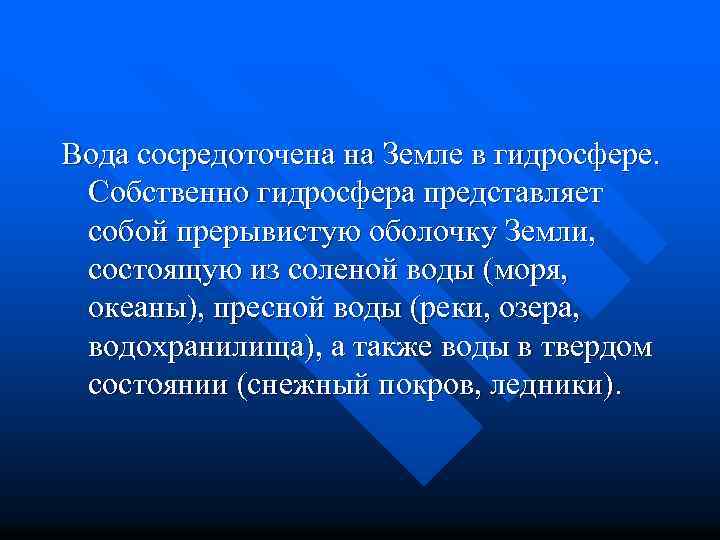 Вода сосредоточена на Земле в гидросфере. Собственно гидросфера представляет собой прерывистую оболочку Земли, состоящую из соленой воды (моря, океаны), пресной воды (реки, озера, водохранилища), а также воды в твердом состоянии (снежный покров, ледники).